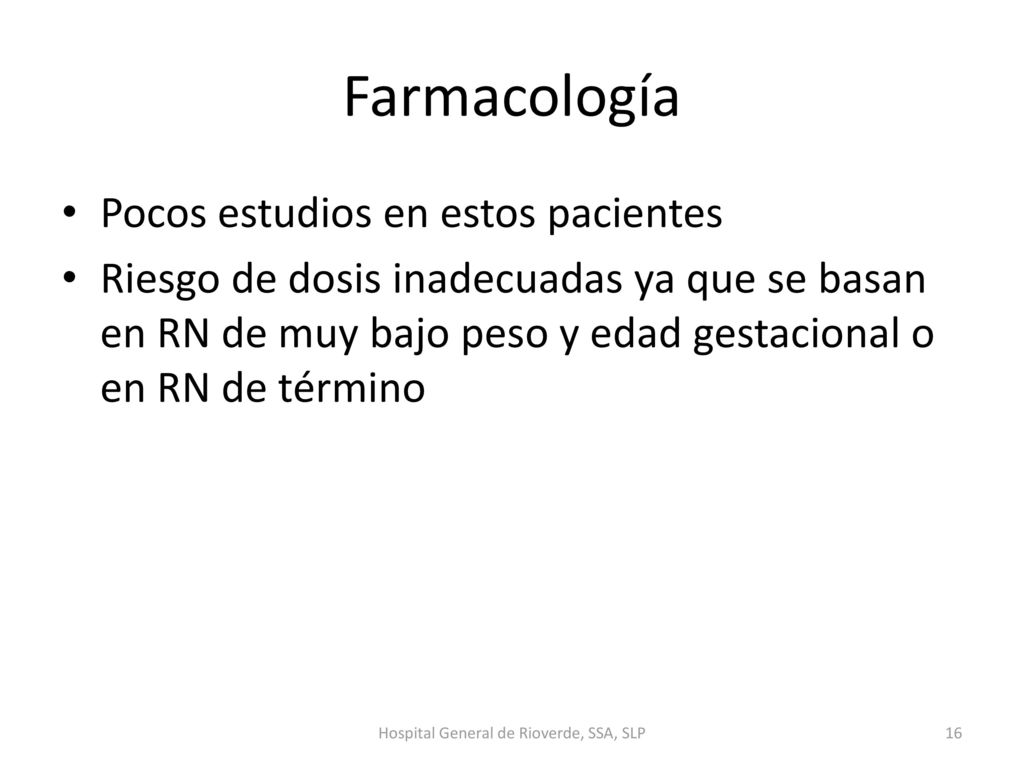 Farmacología

• Pocos estudios en estos pacientes
• Riesgo de dosis inadecuadas ya que se basan en RN de muy bajo peso y edad gestacional o en RN de término

Hospital General de Rioverde, SSA, SLP

16